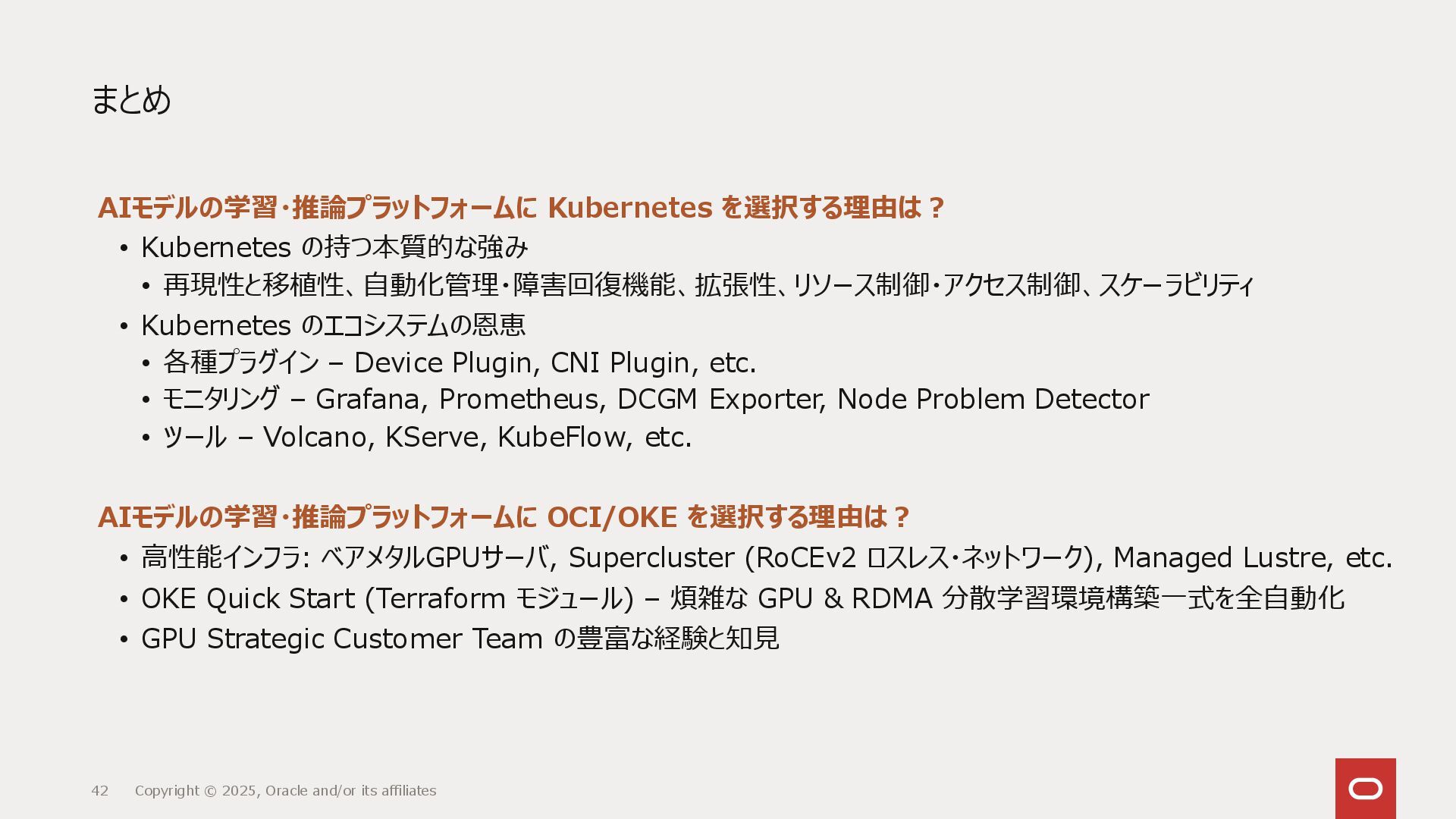 まとめ

AIモデルの学習・推論プラットフォームに Kubernetes を選択する理由は？

• Kubernetes の持つ本質的な強み
  • 再現性と移植性、自動化管理・障害回復機能、拡張性、リソース制御・アクセス制御、スケーラビリティ
• Kubernetes のエコシステムの恩恵
  • 各種プラグイン – Device Plugin, CNI Plugin, etc.
  • モニタリング – Grafana, Prometheus, DCGM Exporter, Node Problem Detector
  • ツール – Volcano, KServe, KubeFlow, etc.

AIモデルの学習・推論プラットフォームに OCI/OKE を選択する理由は？

• 高性能インフラ: ベアメタルGPUサーバ, Supercluster (RoCEv2 ロスレス・ネットワーク), Managed Lustre, etc.
• OKE Quick Start (Terraform モジュール) – 煩雑な GPU & RDMA 分散学習環境構築一式を全自動化
• GPU Strategic Customer Team の豊富な経験と知見

42 Copyright © 2025, Oracle and/or its affiliates